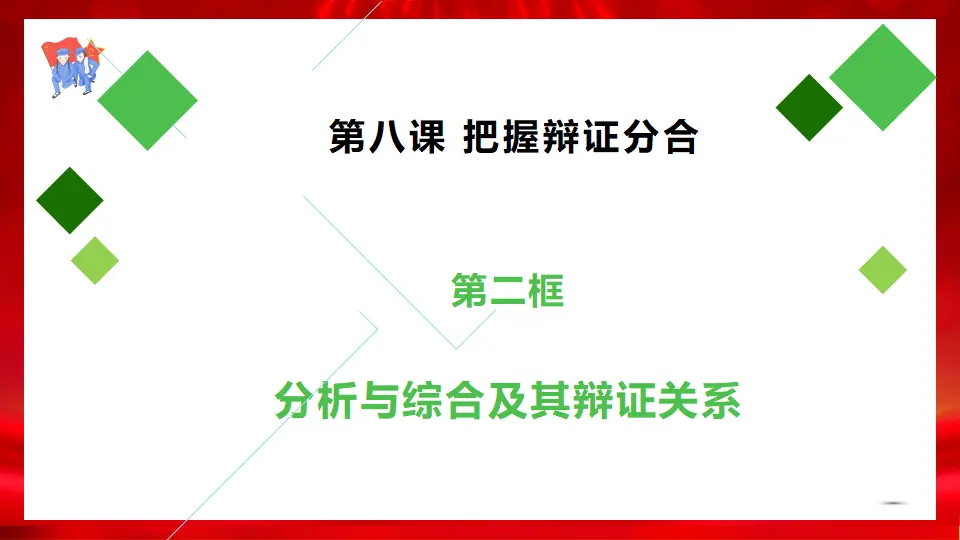 第八课 把握辩证分合

第二框

分析与综合及其辩证关系